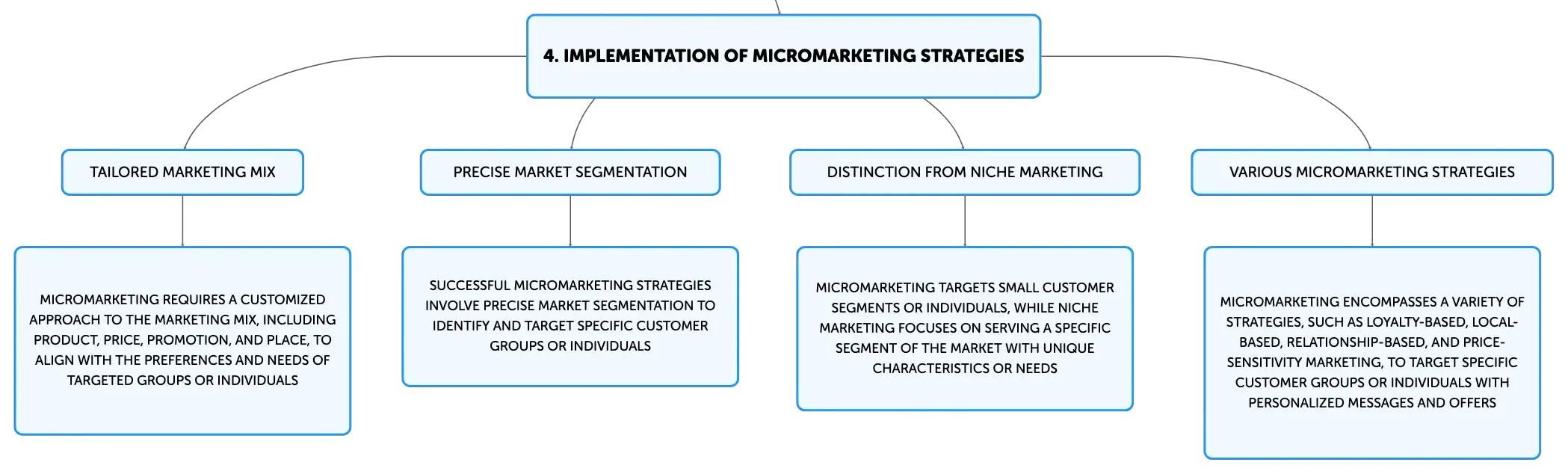 4. IMPLEMENTATION OF MICROMARKETING STRATEGIES

TAILORED MARKETING MIX

MICROMARKETING REQUIRES A CUSTOMIZED APPROACH TO THE MARKETING MIX, INCLUDING PRODUCT, PRICE, PROMOTION, AND PLACE, TO ALIGN WITH THE PREFERENCES AND NEEDS OF TARGETED GROUPS OR INDIVIDUALS

PRECISE MARKET SEGMENTATION

SUCCESSFUL MICROMARKETING STRATEGIES INVOLVE PRECISE MARKET SEGMENTATION TO IDENTIFY AND TARGET SPECIFIC CUSTOMER GROUPS OR INDIVIDUALS

DISTINCTION FROM NICHE MARKETING

MICROMARKETING TARGETS SMALL CUSTOMER SEGMENTS OR INDIVIDUALS, WHILE NICHE MARKETING FOCUSES ON SERVING A SPECIFIC SEGMENT OF THE MARKET WITH UNIQUE CHARACTERISTICS OR NEEDS

VARIOUS MICROMARKETING STRATEGIES

MICROMARKETING ENCOMPASSES A VARIETY OF STRATEGIES, SUCH AS LOYALTY-BASED, LOCAL-BASED, RELATIONSHIP-BASED, AND PRICE-SENSITIVITY MARKETING, TO TARGET SPECIFIC CUSTOMER GROUPS OR INDIVIDUALS WITH PERSONALIZED MESSAGES AND OFFERS